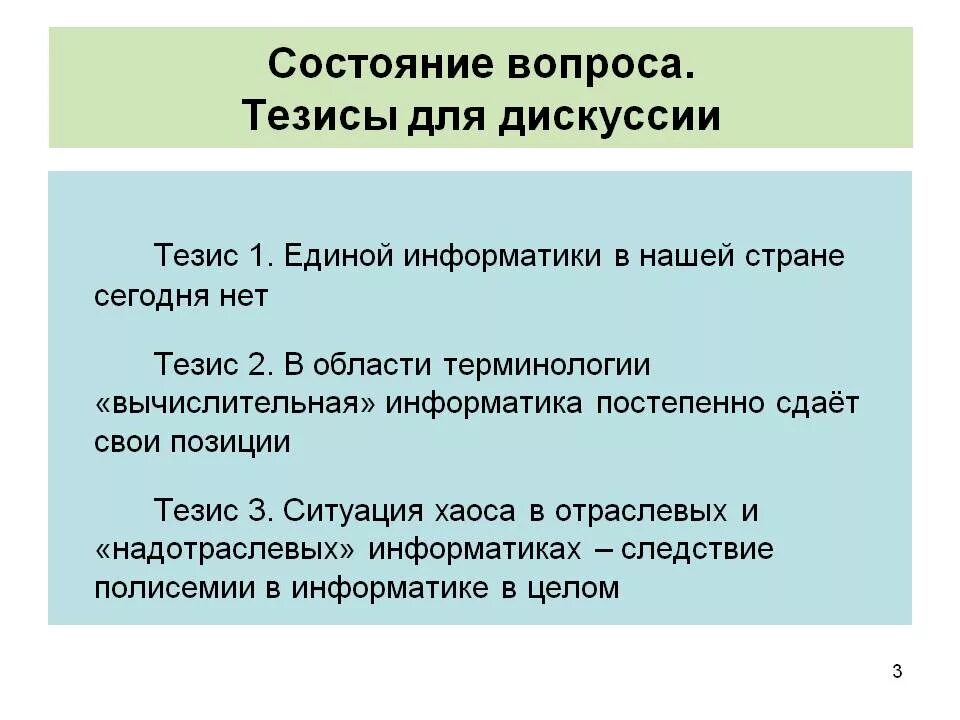 Состояние вопроса.
Тезисы для дискуссии

Тезис 1. Единой информатики в нашей стране сегодня нет

Тезис 2. В области терминологии «вычислительная» информатика постепенно сдаёт свои позиции

Тезис 3. Ситуация хаоса в отраслевых и «надотраслевых» информатиках – следствие полисемии в информатике в целом

3